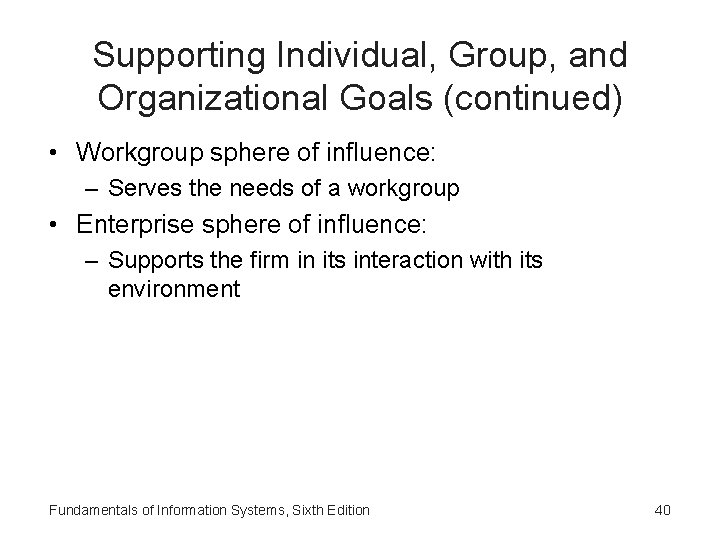 Supporting Individual, Group, and Organizational Goals (continued)

• Workgroup sphere of influence:
  – Serves the needs of a workgroup
• Enterprise sphere of influence:
  – Supports the firm in its interaction with its environment

Fundamentals of Information Systems, Sixth Edition

40